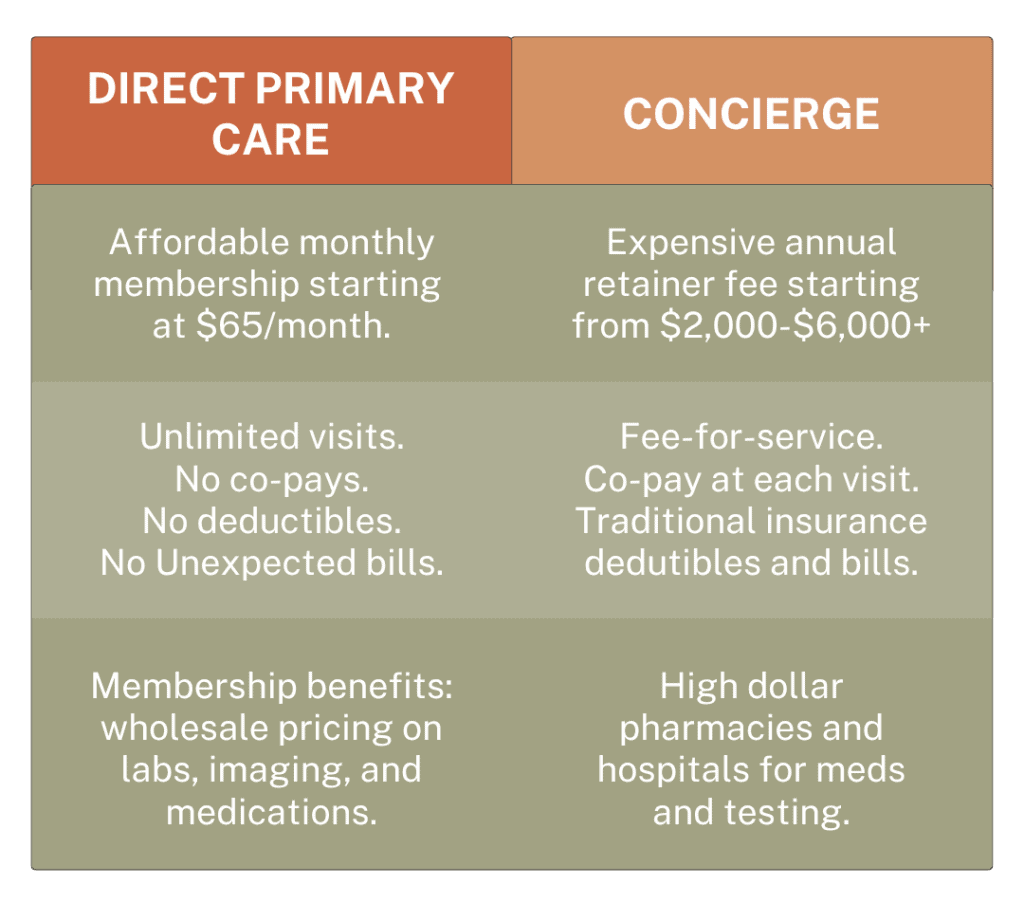 | DIRECT PRIMARY CARE | CONCIERGE |
|---|---|
| Affordable monthly membership starting at \$65/month. | Expensive annual retainer fee starting from \$2,000-\$6,000+ |
| Unlimited visits. No co-pays. No deductibles. No Unexpected bills. | Fee-for-service. Co-pay at each visit. Traditional insurance dedutibles and bills. |
| Membership benefits: wholesale pricing on labs, imaging, and medications. | High dollar pharmacies and hospitals for meds and testing. |